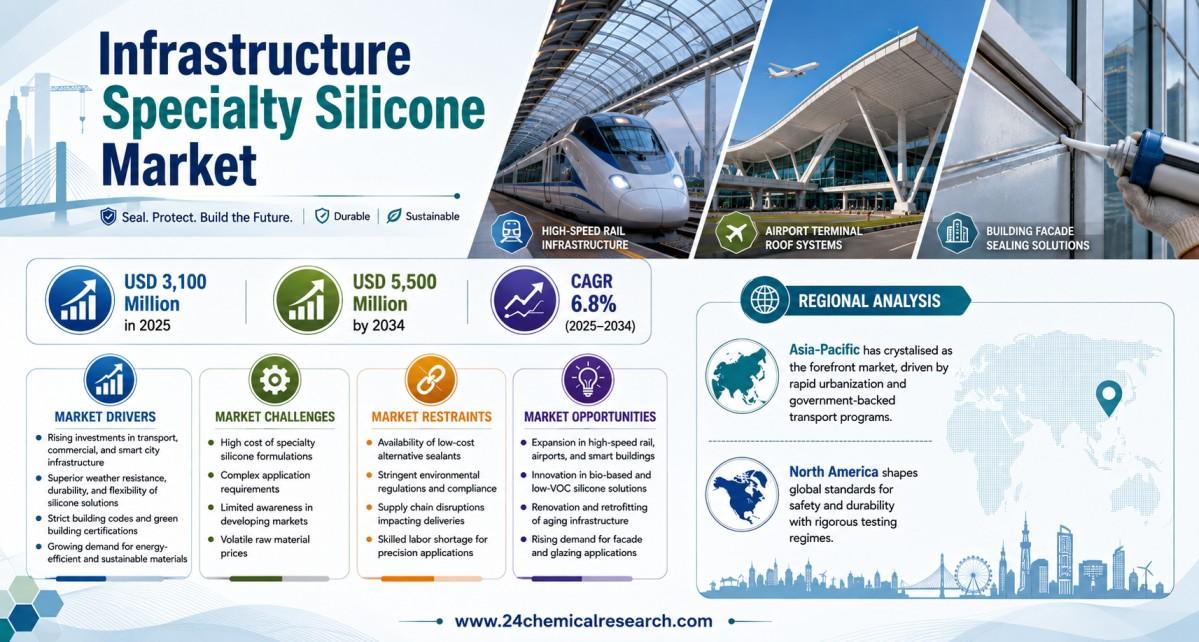 Infrastructure Specialty Silicone Market

Seal. Protect. Build the Future. | Durable | Sustainable

HIGH-SPEED RAIL INFRASTRUCTURE

AIRPORT TERMINAL ROOF SYSTEMS

BUILDING FACADE SEALING SOLUTIONS

USD 3,100 Million in 2025

USD 5,500 Million by 2034

CAGR 6.8% (2025–2034)

MARKET DRIVERS
- Rising investments in transport, commercial, and smart city infrastructure
- Superior weather resistance, durability, and flexibility of silicone solutions
- Strict building codes and green building certifications
- Growing demand for energy-efficient and sustainable materials

MARKET CHALLENGES
- High cost of specialty silicone formulations
- Complex application requirements
- Limited awareness in developing markets
- Volatile raw material prices

MARKET RESTRAINTS
- Availability of low-cost alternative sealants
- Stringent environmental regulations and compliance
- Supply chain disruptions impacting deliveries
- Skilled labor shortage for precision applications

MARKET OPPORTUNITIES
- Expansion in high-speed rail, airports, and smart buildings
- Innovation in bio-based and low-VOC silicone solutions
- Renovation and retrofitting of aging infrastructure
- Rising demand for facade and glazing applications

REGIONAL ANALYSIS

Asia-Pacific has crystalised as the forefront market, driven by rapid urbanization and government-backed transport programs.

North America shapes global standards for safety and durability with rigorous testing regimes.

www.24chemicalresearch.com